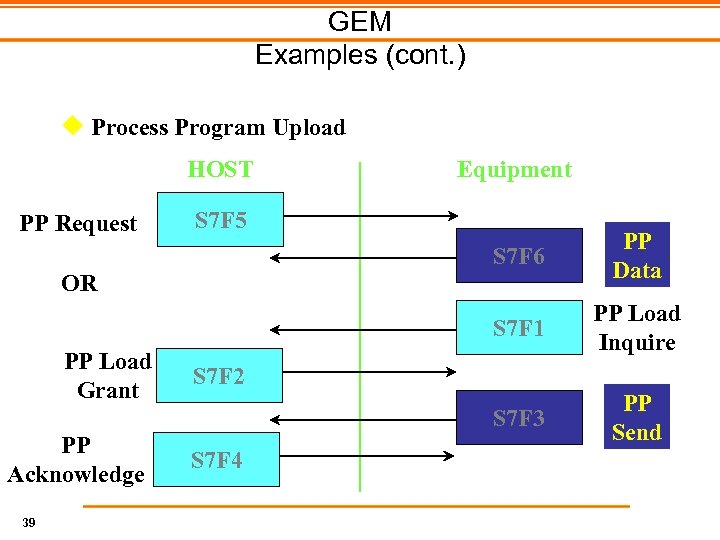 GEM
Examples (cont.)

Process Program Upload

HOST

Equipment

PP Request

S7F5

S7F6

PP Data

OR

S7F1

PP Load Inquire

PP Load Grant

S7F2

S7F3

PP Send

PP Acknowledge

S7F4

39